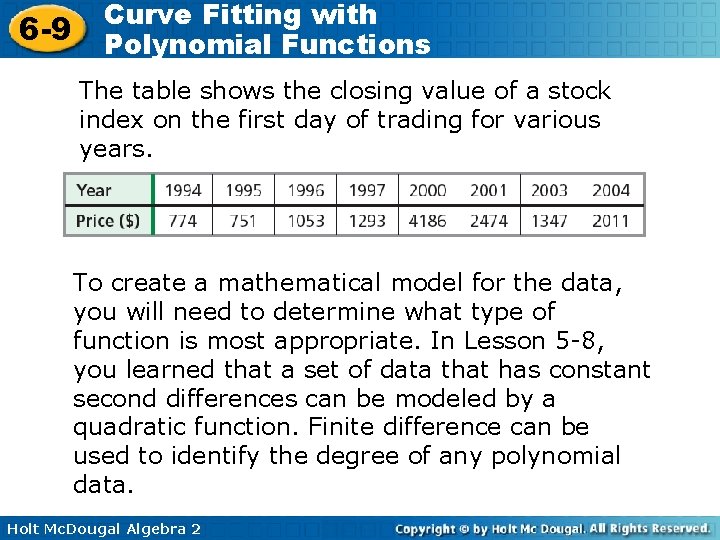 6-9 Curve Fitting with Polynomial Functions

The table shows the closing value of a stock index on the first day of trading for various years.

| Year | 1994 | 1995 | 1996 | 1997 | 2000 | 2001 | 2003 | 2004 |
|---|---|---|---|---|---|---|---|---|
| Price ($) | 774 | 751 | 1053 | 1293 | 4186 | 2474 | 1347 | 2011 |

To create a mathematical model for the data, you will need to determine what type of function is most appropriate. In Lesson 5-8, you learned that a set of data that has constant second differences can be modeled by a quadratic function. Finite difference can be used to identify the degree of any polynomial data.

Holt McDougal Algebra 2

Copyright © by Holt Mc Dougal. All Rights Reserved.